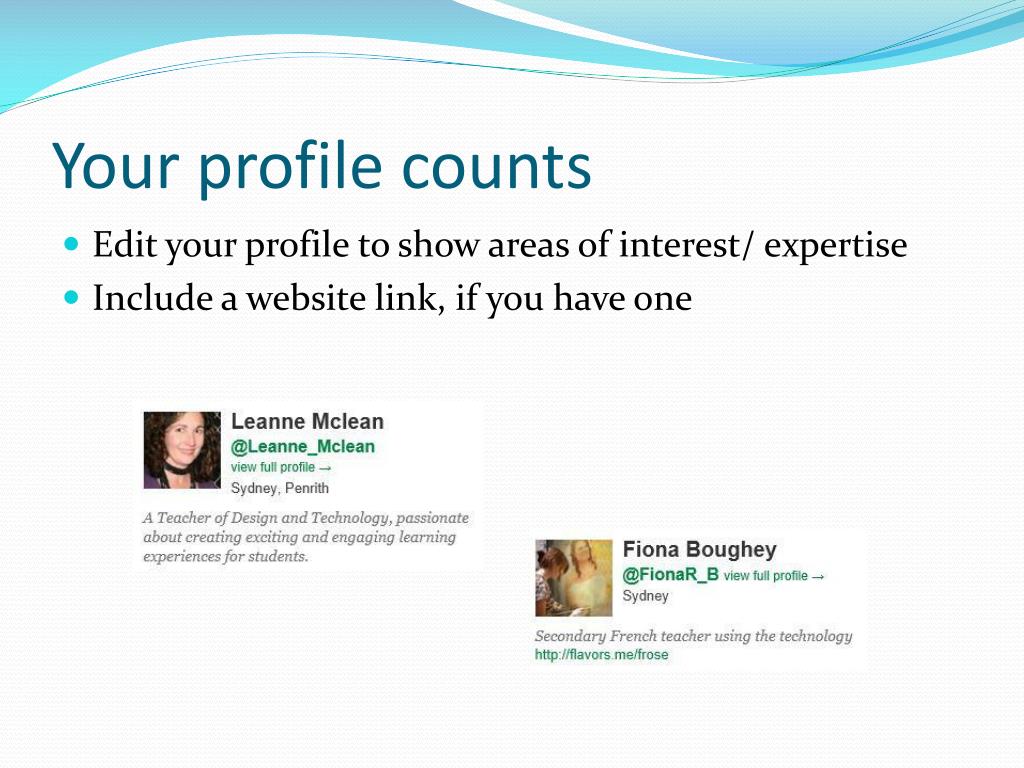 Your profile counts

- Edit your profile to show areas of interest/ expertise
- Include a website link, if you have one

Leanne Mclean
@Leanne_Mclean
view full profile →
Sydney, Penrith

A Teacher of Design and Technology, passionate about creating exciting and engaging learning experiences for students.

Fiona Boughey
@FionaR_B view full profile →
Sydney

Secondary French teacher using the technology
http://flavors.me/frose